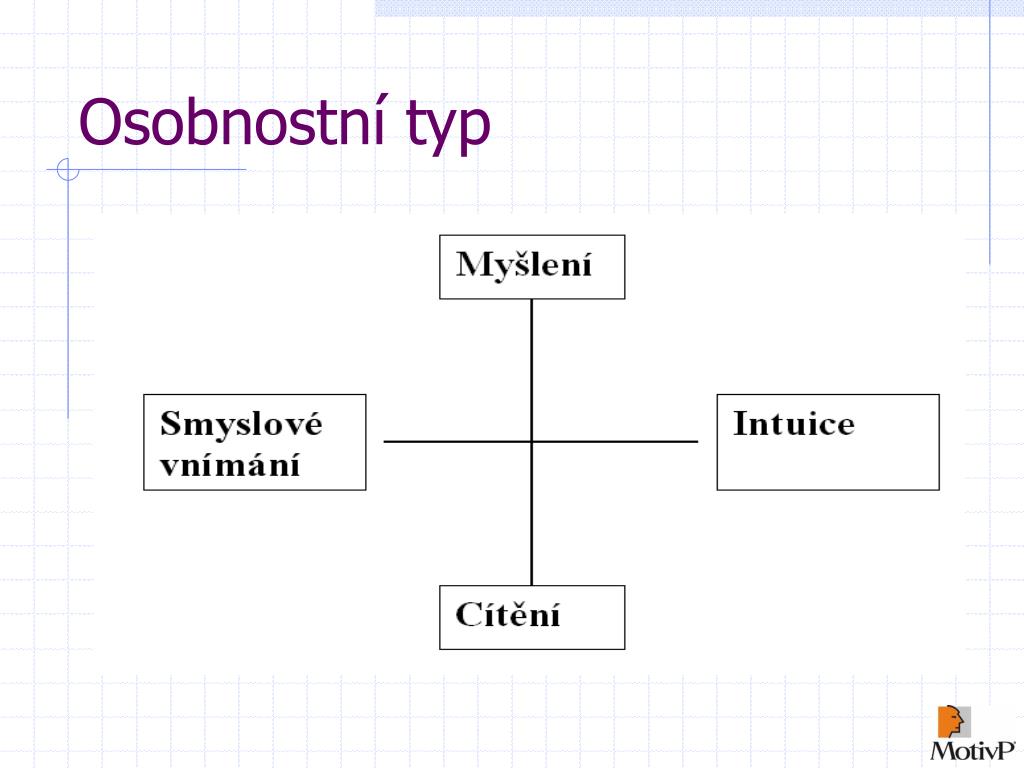 Osobnostní typ

Myšlení

Smyslové vnímání

Intuice

Cítění

MotivP